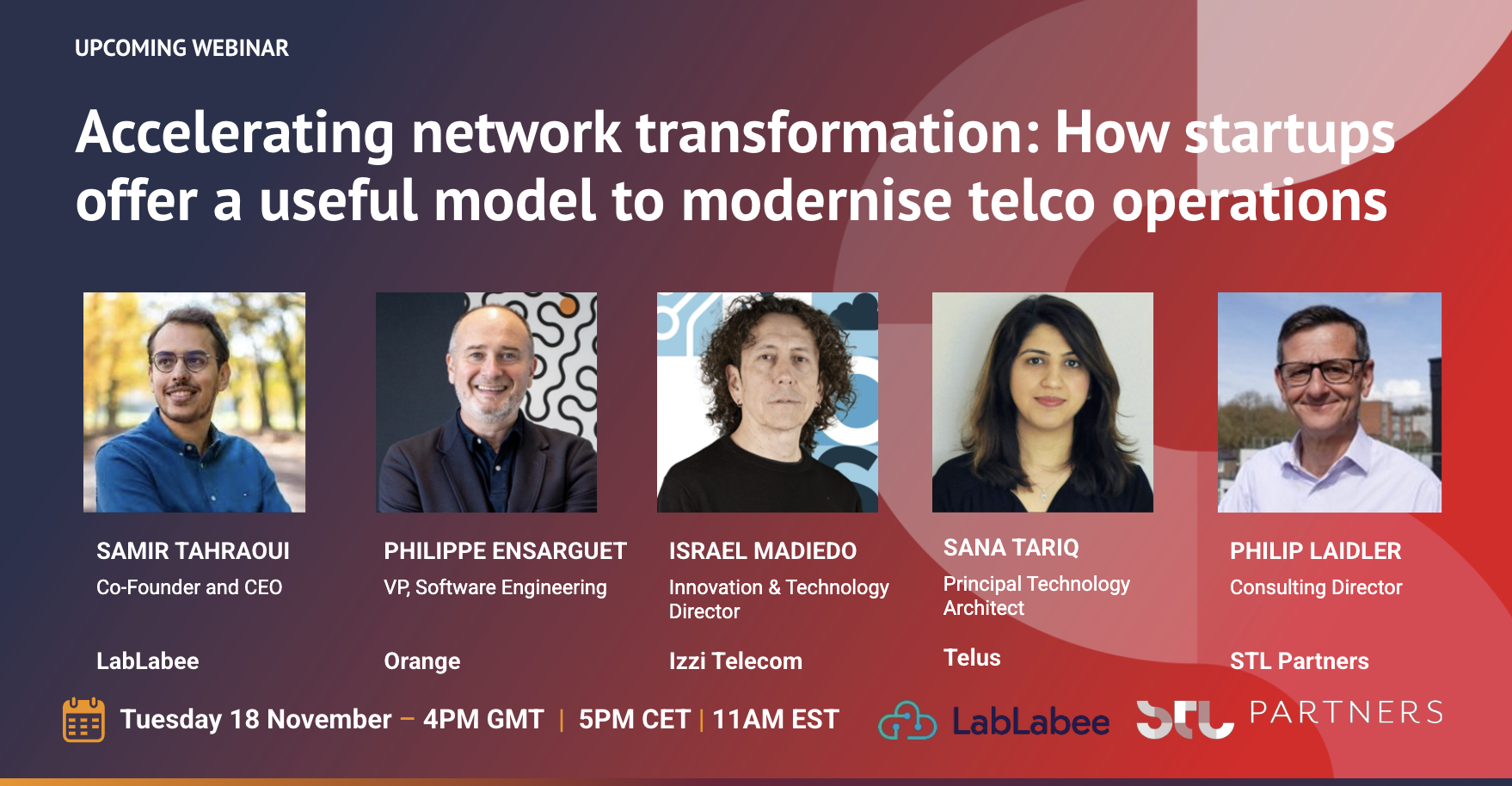 UPCOMING WEBINAR

Accelerating network transformation: How startups offer a useful model to modernise telco operations

SAMIR TAHRAOUI
Co-Founder and CEO

LabLabee

PHILIPPE ENSARGUET
VP, Software Engineering

Orange

ISRAEL MADIEDO
Innovation & Technology Director

Izzi Telecom

SANA TARIQ
Principal Technology Architect

Telus

PHILIP LAIDLER
Consulting Director

STL Partners

Tuesday 18 November – 4PM GMT | 5PM CET | 11AM EST

LabLabee

STL PARTNERS